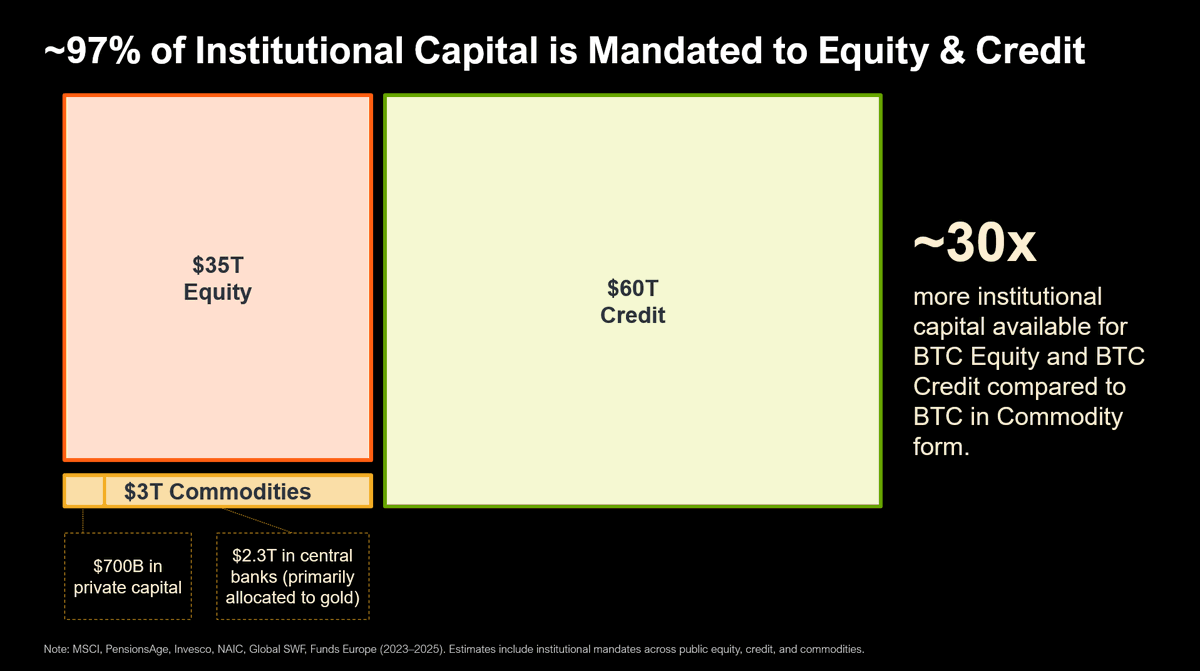 ~97% of Institutional Capital is Mandated to Equity & Credit

\$35T
Equity

\$60T
Credit

\$3T Commodities

\$700B in private capital

\$2.3T in central banks (primarily allocated to gold)

~30x
more institutional capital available for BTC Equity and BTC Credit compared to BTC in Commodity form.

Note: MSCI, PensionsAge, Invesco, NAIC, Global SWF, Funds Europe (2023–2025). Estimates include institutional mandates across public equity, credit, and commodities.